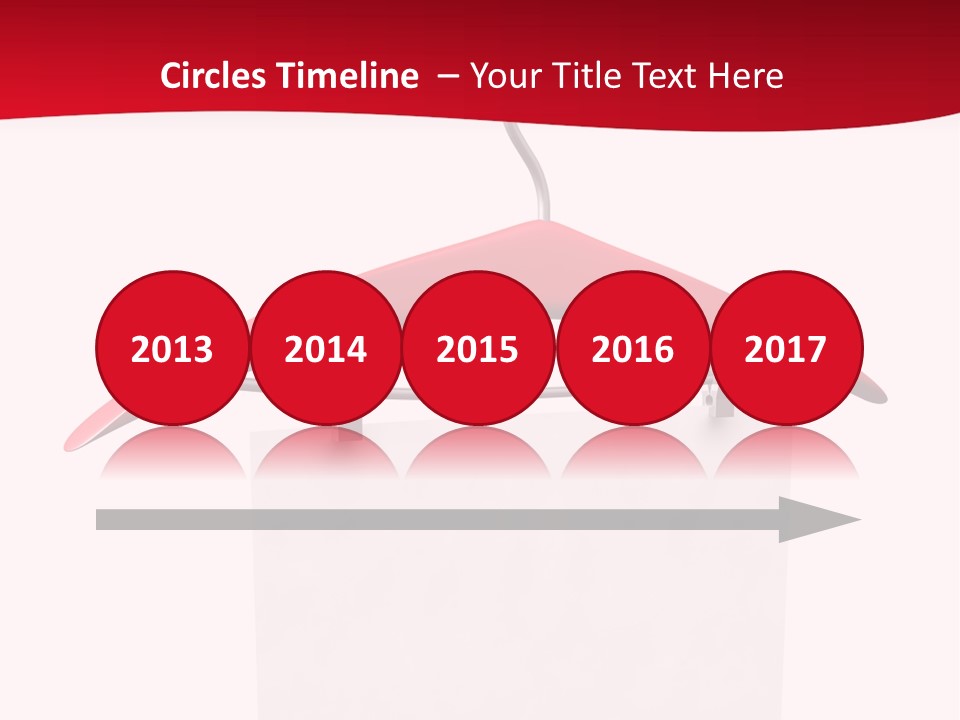 Circles Timeline – Your Title Text Here

2013

2014

2015

2016

2017